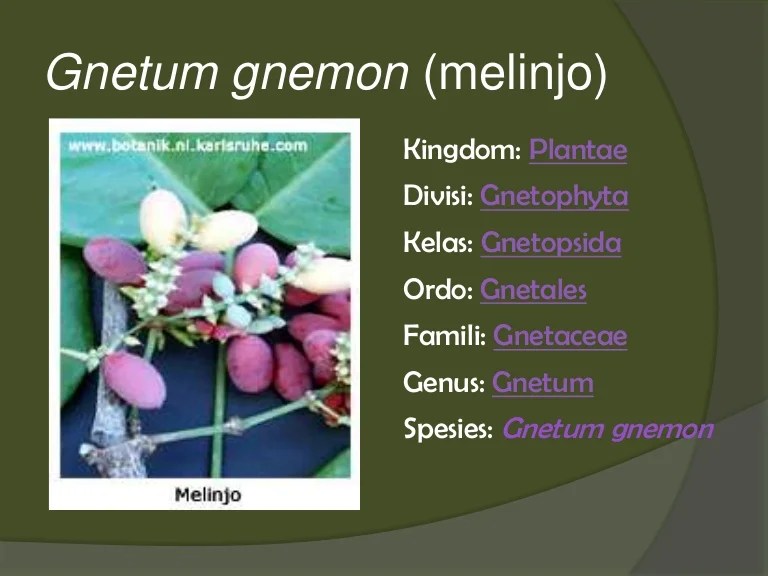 Gnetum gnemon (melinjo)

www.botanik.nl.karlsruhe.com

Melinjo

Kingdom: Plantae
Divisi: Gnetophyta
Kelas: Gnetopsida
Ordo: Gnetales
Famili: Gnetaceae
Genus: Gnetum
Spesies: Gnetum gnemon